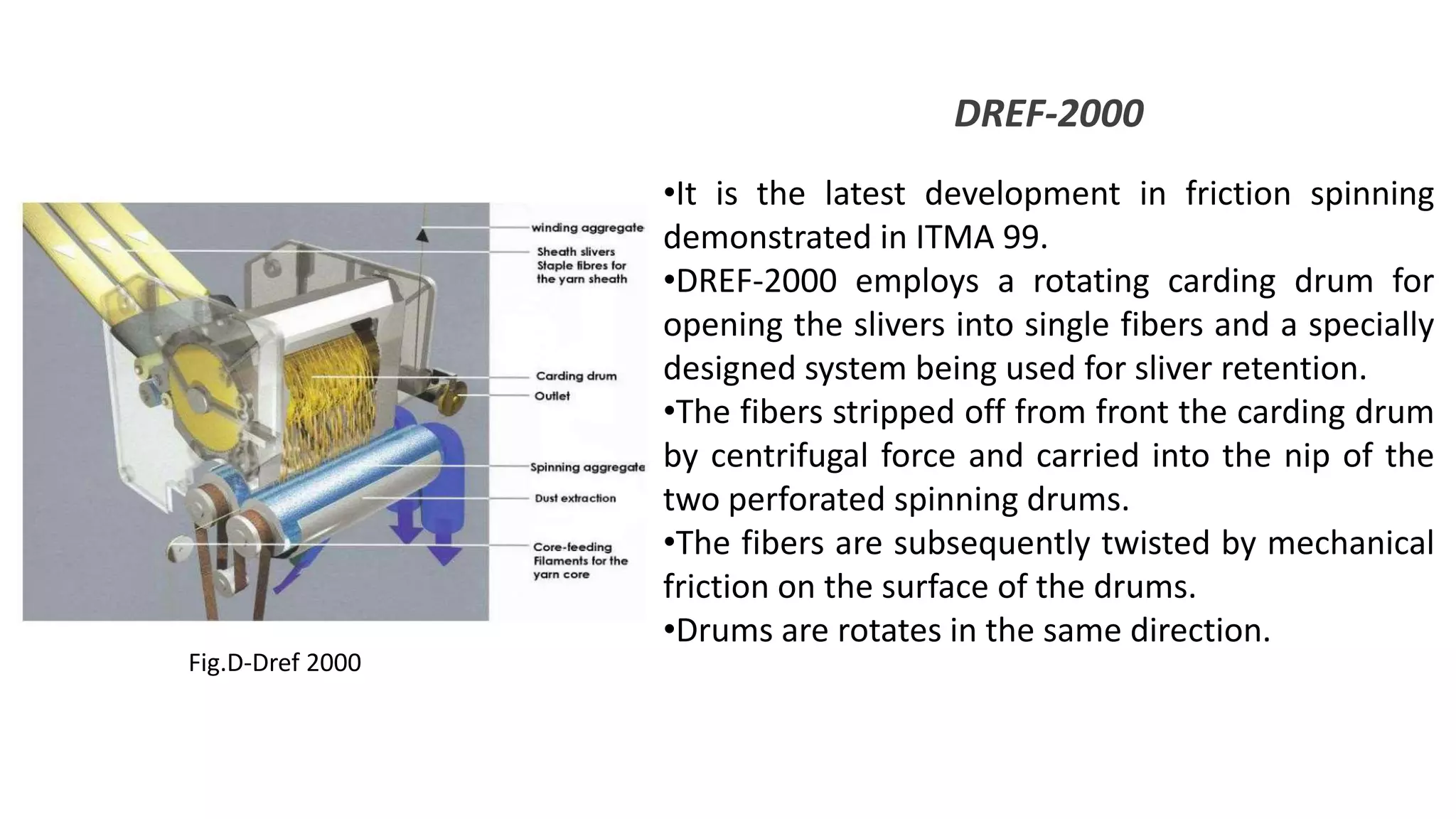 DREF-2000

winding aggregate
Sheath slivers
Staple fibres for the yarn sheath
Carding drum
Outlet
Spinning aggregate
Dust extraction
Core-feeding
Filaments for the yarn core

Fig.D-Dref 2000

•It is the latest development in friction spinning demonstrated in ITMA 99.
•DREF-2000 employs a rotating carding drum for opening the slivers into single fibers and a specially designed system being used for sliver retention.
•The fibers stripped off from front the carding drum by centrifugal force and carried into the nip of the two perforated spinning drums.
•The fibers are subsequently twisted by mechanical friction on the surface of the drums.
•Drums are rotates in the same direction.